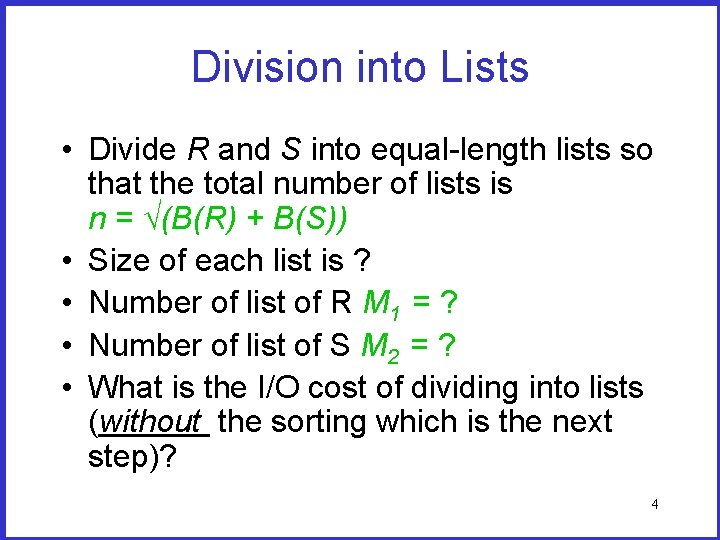 Division into Lists

• Divide $R$ and $S$ into equal-length lists so that the total number of lists is $n = \sqrt{(B(R) + B(S))}$

• Size of each list is ?

• Number of list of R $M_1$ = ?

• Number of list of S $M_2$ = ?

• What is the I/O cost of dividing into lists (without the sorting which is the next step)?

4